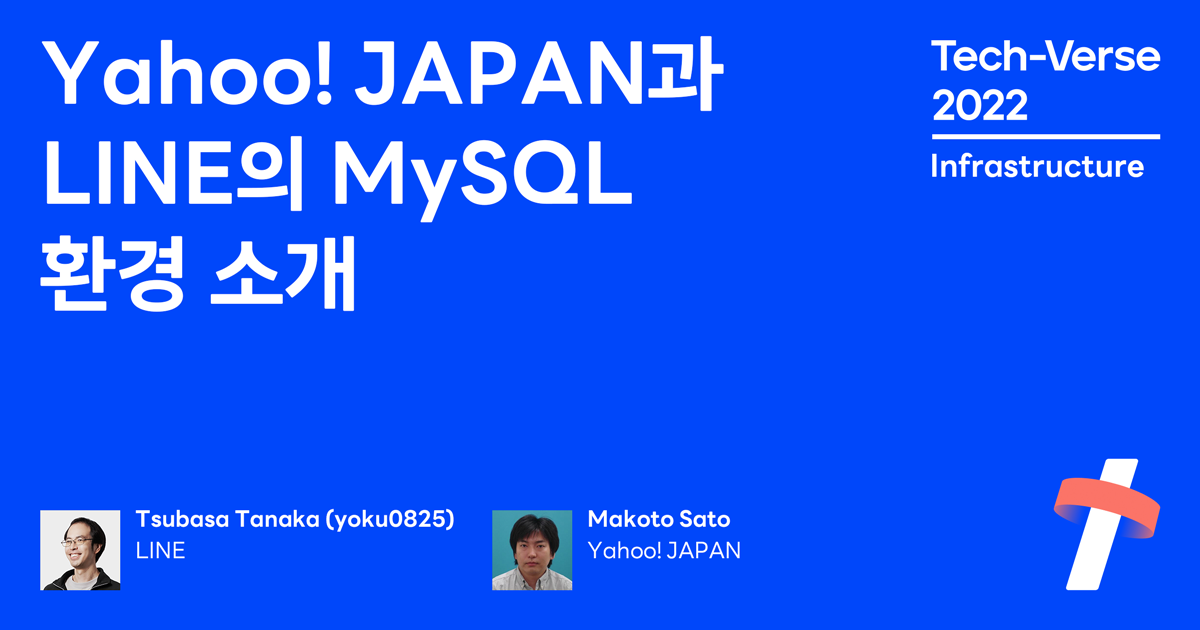 Yahoo! JAPAN과 LINE의 MySQL 환경 소개

Tech-Verse 2022

Infrastructure

Tsubasa Tanaka (yoku0825)
LINE

Makoto Sato
Yahoo! JAPAN